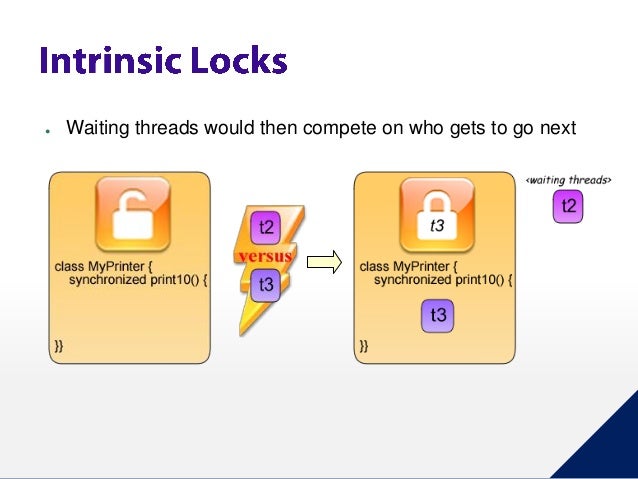 Intrinsic Locks

• Waiting threads would then compete on who gets to go next

class MyPrinter {
synchronized print10() {

}}

t2
versus
t3

t3
class MyPrinter {
synchronized print10() {
t3
}}

<waiting threads>
t2